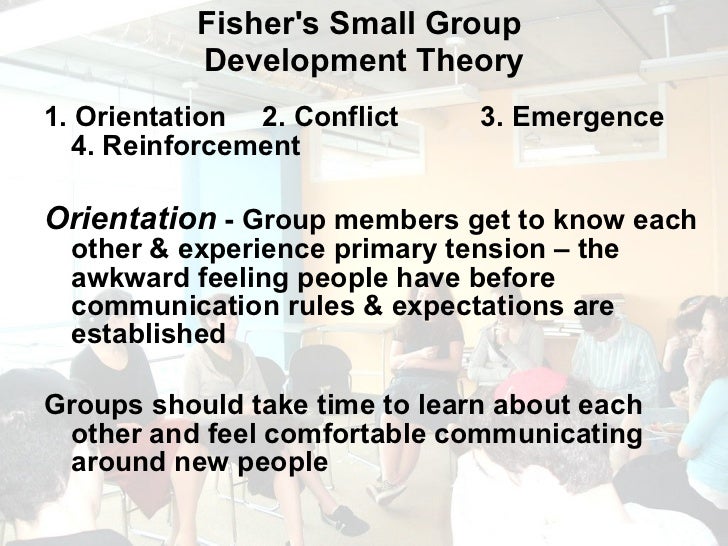 Fisher's Small Group Development Theory

1. Orientation 2. Conflict 3. Emergence 4. Reinforcement

Orientation - Group members get to know each other & experience primary tension – the awkward feeling people have before communication rules & expectations are established

Groups should take time to learn about each other and feel comfortable communicating around new people